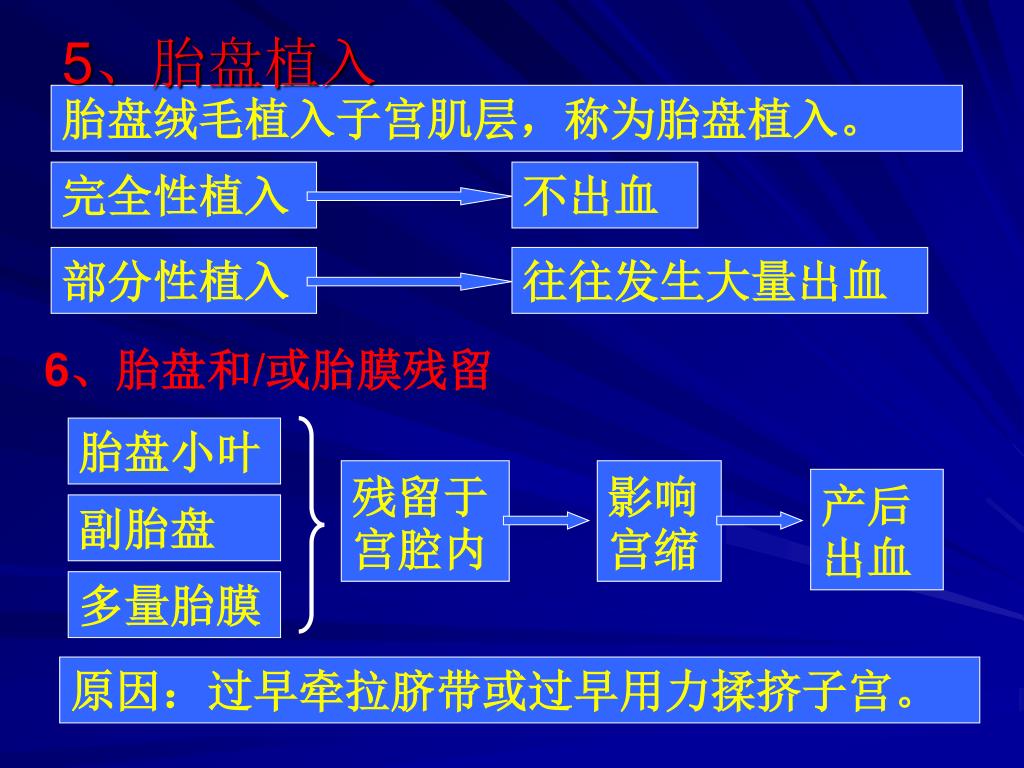 5、胎盘植入

胎盘绒毛植入子宫肌层，称为胎盘植入。

完全性植入

不出血

部分性植入

往往发生大量出血

6、胎盘和/或胎膜残留

胎盘小叶

副胎盘

多量胎膜

残留于宫腔内

影响宫缩

产后出血

原因：过早牵拉脐带或过早用力揉挤子宫。